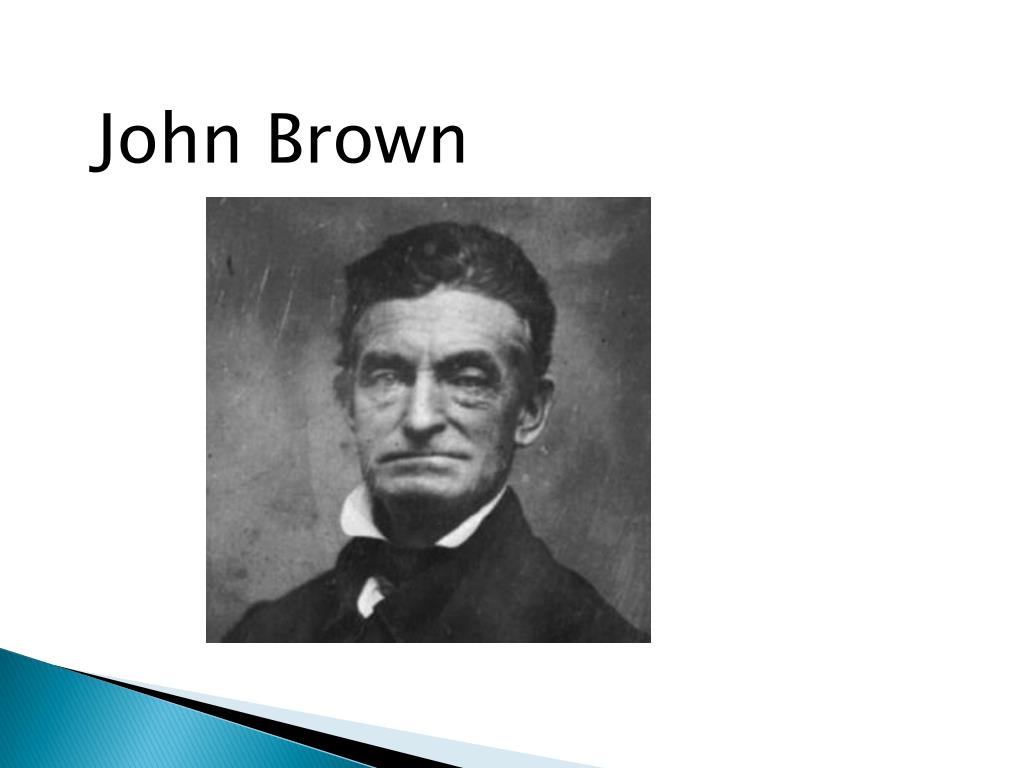 John Brown